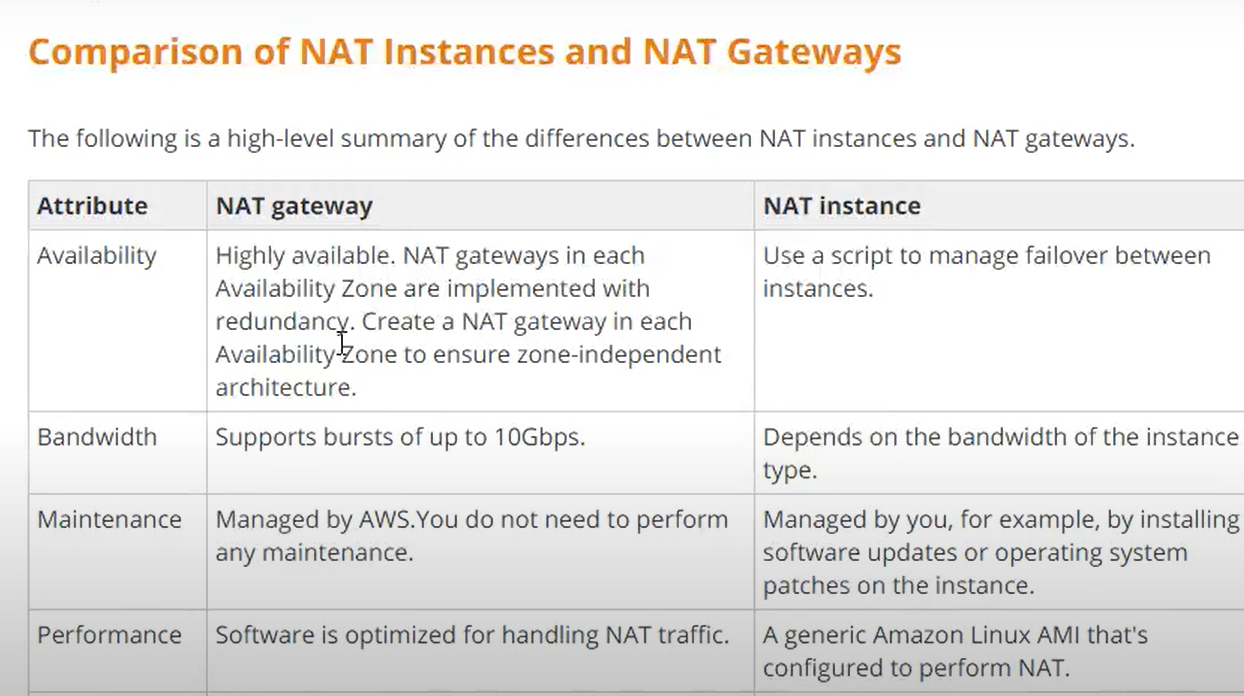 Comparison of NAT Instances and NAT Gateways

The following is a high-level summary of the differences between NAT instances and NAT gateways.

| Attribute | NAT gateway | NAT instance |
|---|---|---|
| Availability | Highly available. NAT gateways in each Availability Zone are implemented with redundancy. Create a NAT gateway in each Availability Zone to ensure zone-independent architecture. | Use a script to manage failover between instances. |
| Bandwidth | Supports bursts of up to 10Gbps. | Depends on the bandwidth of the instance type. |
| Maintenance | Managed by AWS.You do not need to perform any maintenance. | Managed by you, for example, by installing software updates or operating system patches on the instance. |
| Performance | Software is optimized for handling NAT traffic. | A generic Amazon Linux AMI that's configured to perform NAT. |